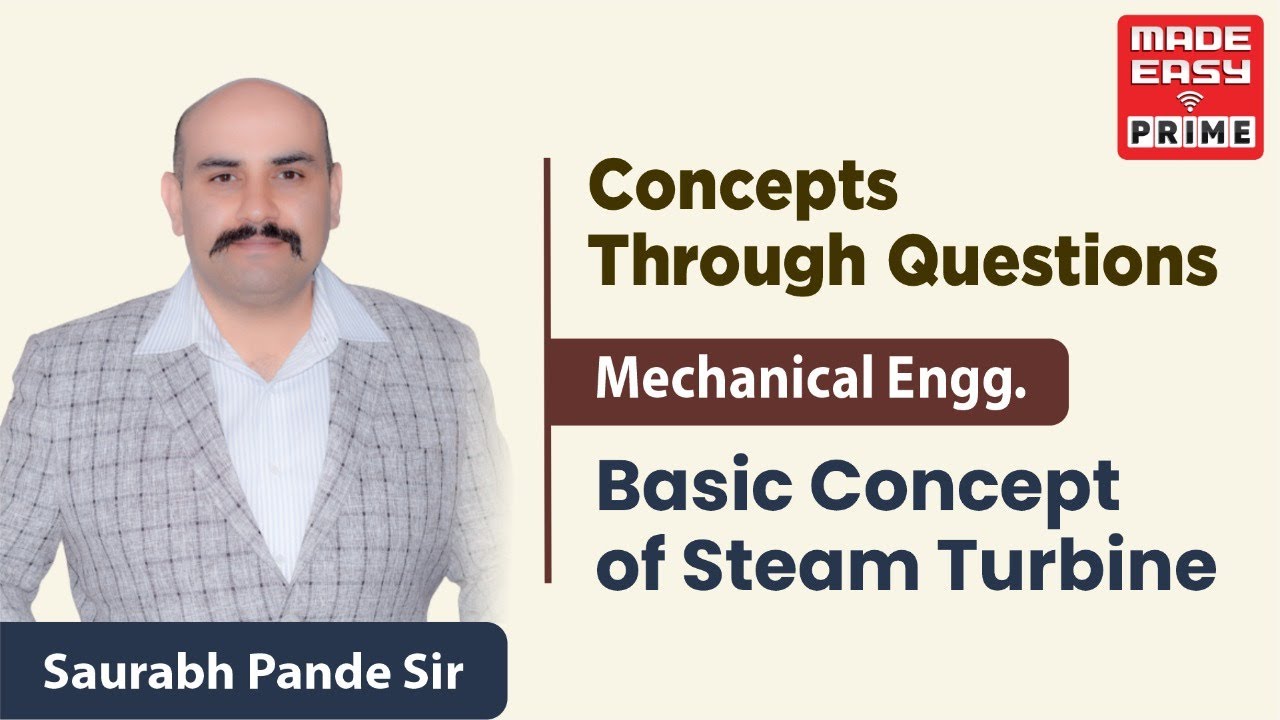 MADE EASY PRIME

Concepts Through Questions

Mechanical Engg.

Basic Concept of Steam Turbine

Saurabh Pande Sir